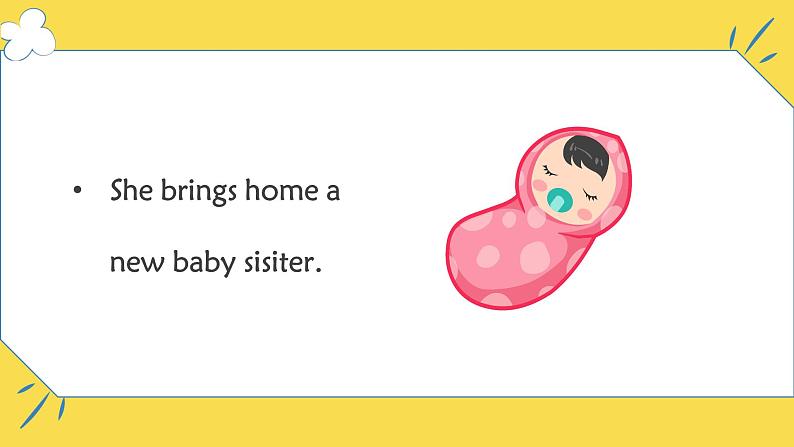 • She brings home a new baby sisiter.